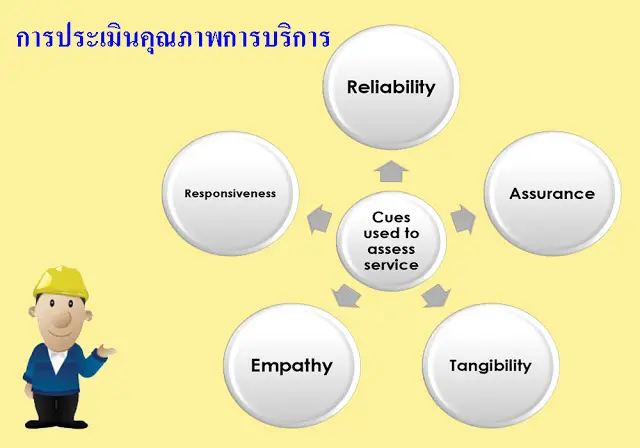 การประเมินคุณภาพการบริการ

Reliability

Responsiveness

Assurance

Cues used to assess service

Empathy

Tangibility